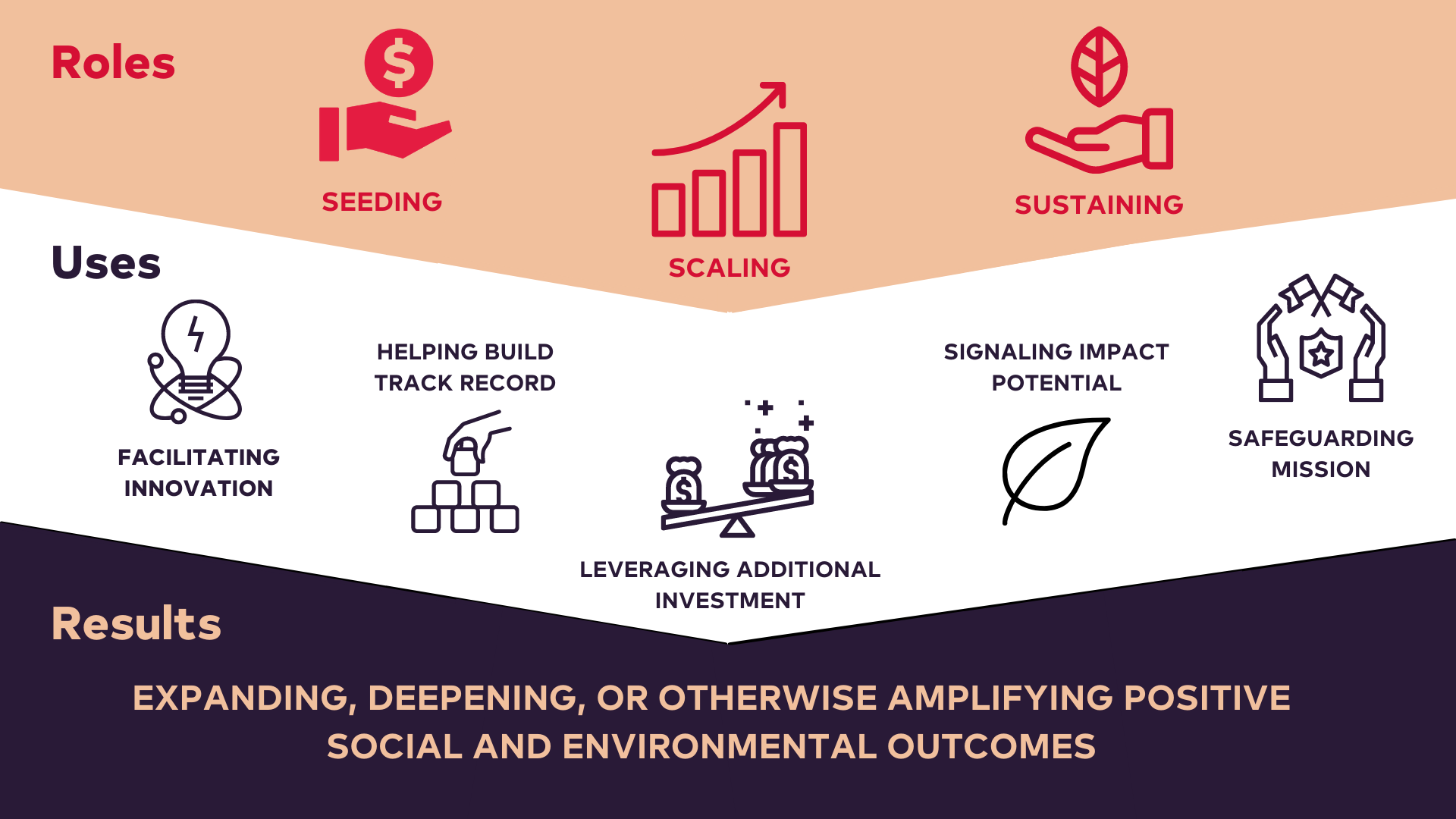 Roles

SEEDING

SCALING

SUSTAINING

Uses

FACILITATING INNOVATION

HELPING BUILD TRACK RECORD

LEVERAGING ADDITIONAL INVESTMENT

SIGNALING IMPACT POTENTIAL

SAFEGUARDING MISSION

Results

EXPANDING, DEEPENING, OR OTHERWISE AMPLIFYING POSITIVE SOCIAL AND ENVIRONMENTAL OUTCOMES